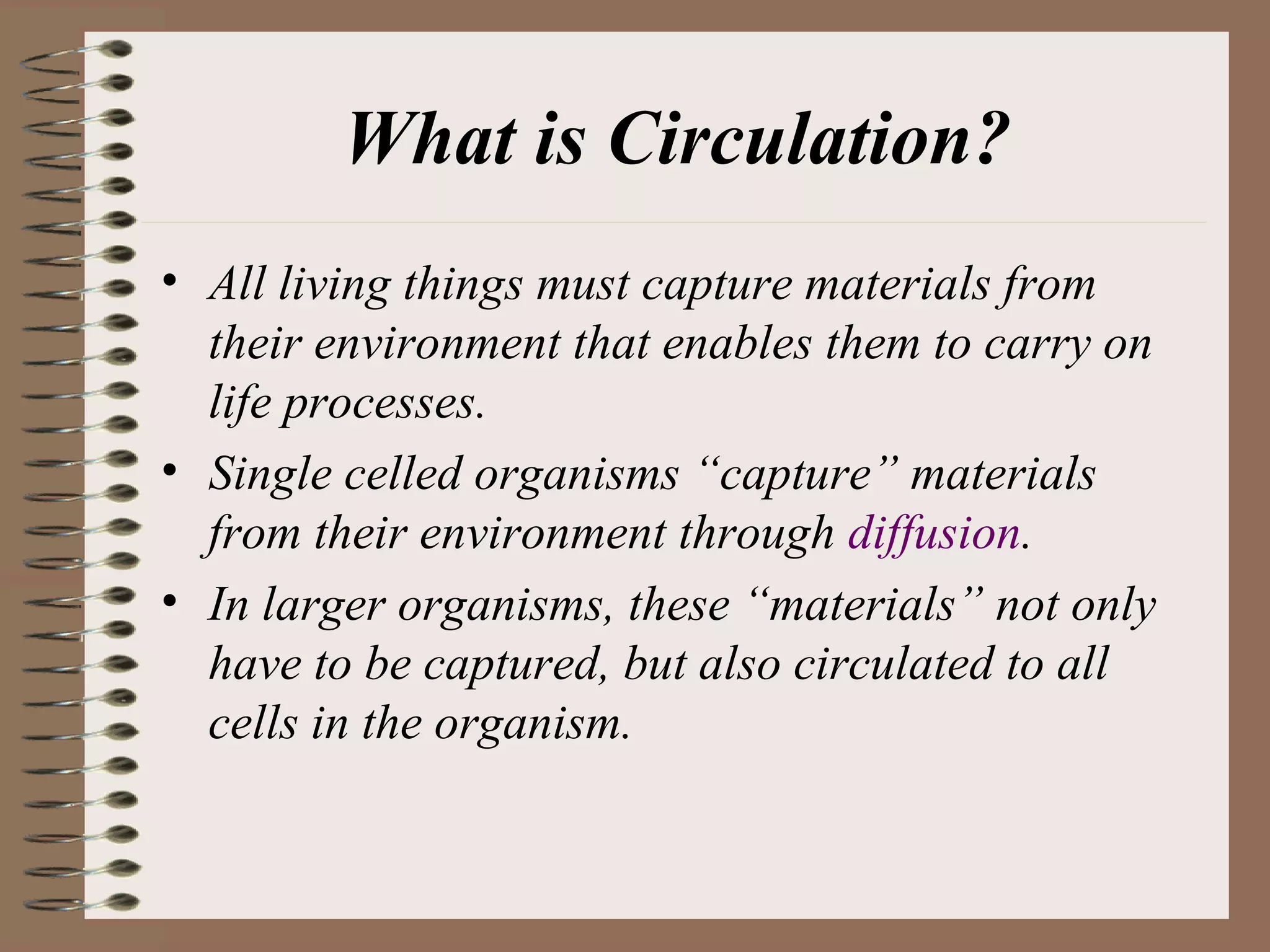 What is Circulation?

• All living things must capture materials from their environment that enables them to carry on life processes.

• Single celled organisms “capture” materials from their environment through diffusion.

• In larger organisms, these “materials” not only have to be captured, but also circulated to all cells in the organism.